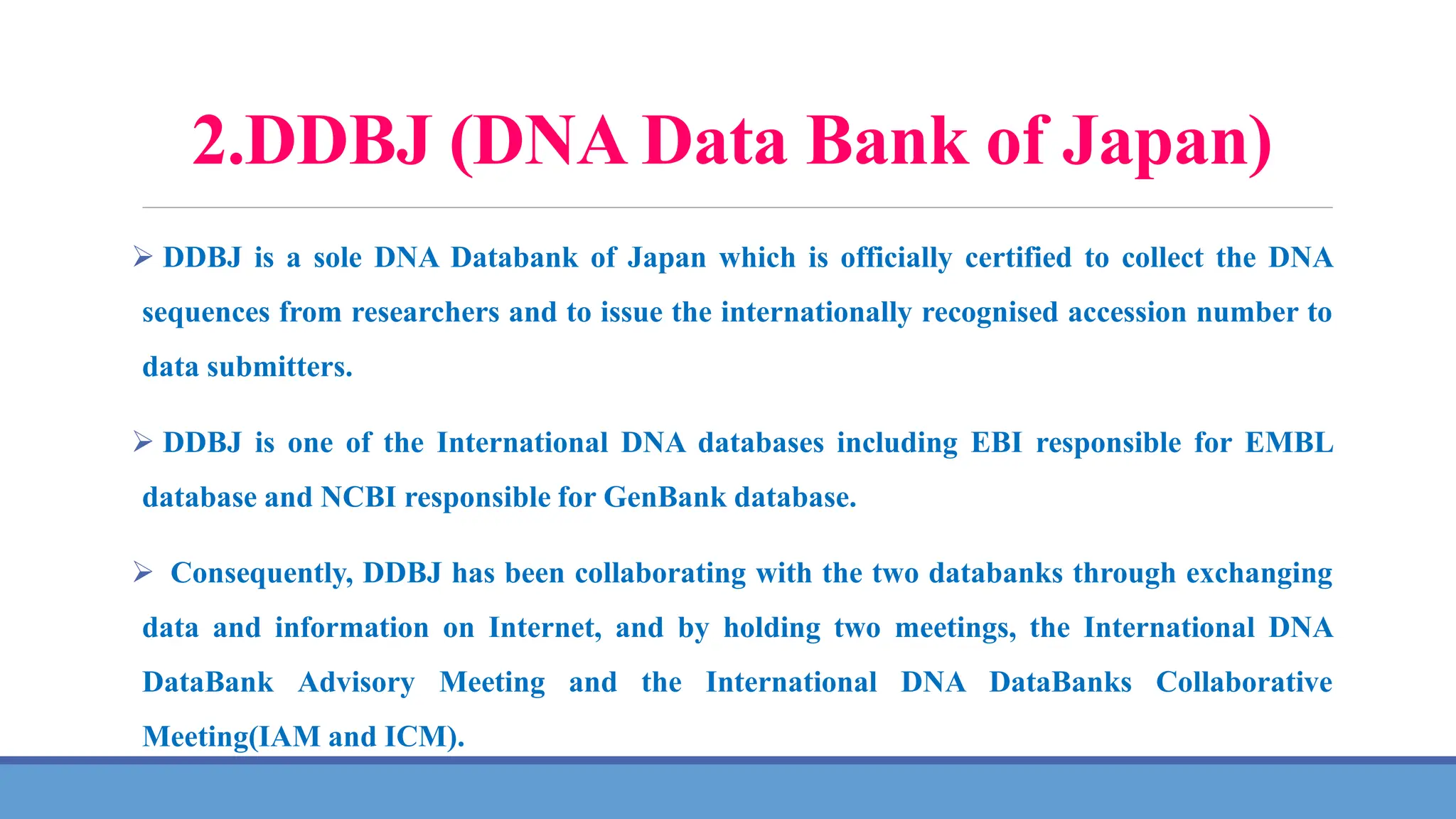 2.DDBJ (DNA Data Bank of Japan)

➢ DDBJ is a sole DNA Databank of Japan which is officially certified to collect the DNA sequences from researchers and to issue the internationally recognised accession number to data submitters.

➢ DDBJ is one of the International DNA databases including EBI responsible for EMBL database and NCBI responsible for GenBank database.

➢ Consequently, DDBJ has been collaborating with the two databanks through exchanging data and information on Internet, and by holding two meetings, the International DNA DataBank Advisory Meeting and the International DNA DataBanks Collaborative Meeting(IAM and ICM).